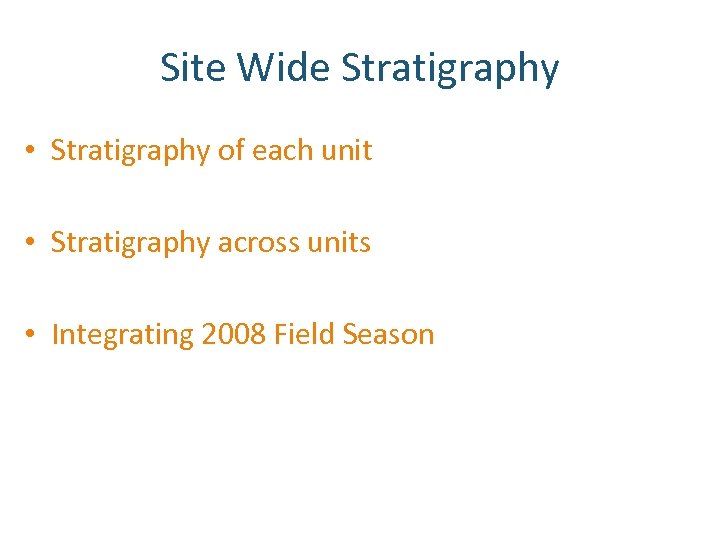 Site Wide Stratigraphy

• Stratigraphy of each unit

• Stratigraphy across units

• Integrating 2008 Field Season